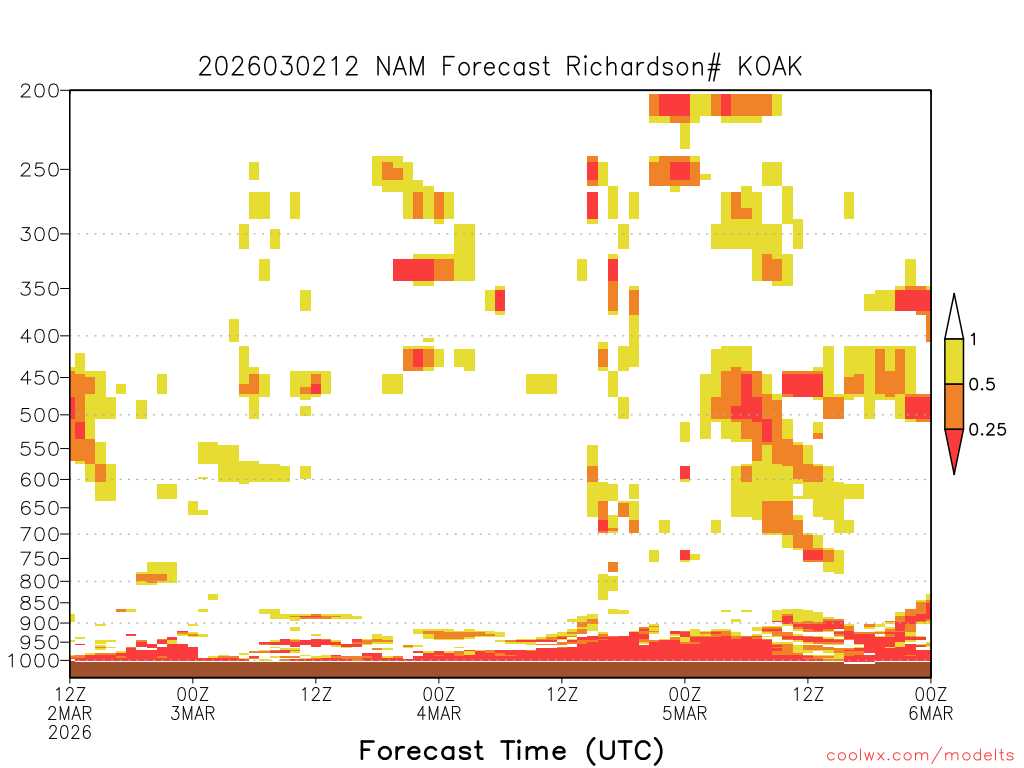 2026030212 NAM Forecast Richardson# KOAK

200
250
300
350
400
450
500
550
600
650
700
750
800
850
900
950
1000

1
0.5
0.25

12Z
2MAR
2026

00Z
3MAR

12Z

00Z
4MAR

12Z

00Z
5MAR

12Z

00Z
6MAR

Forecast Time (UTC)

coolwx.com/modelts